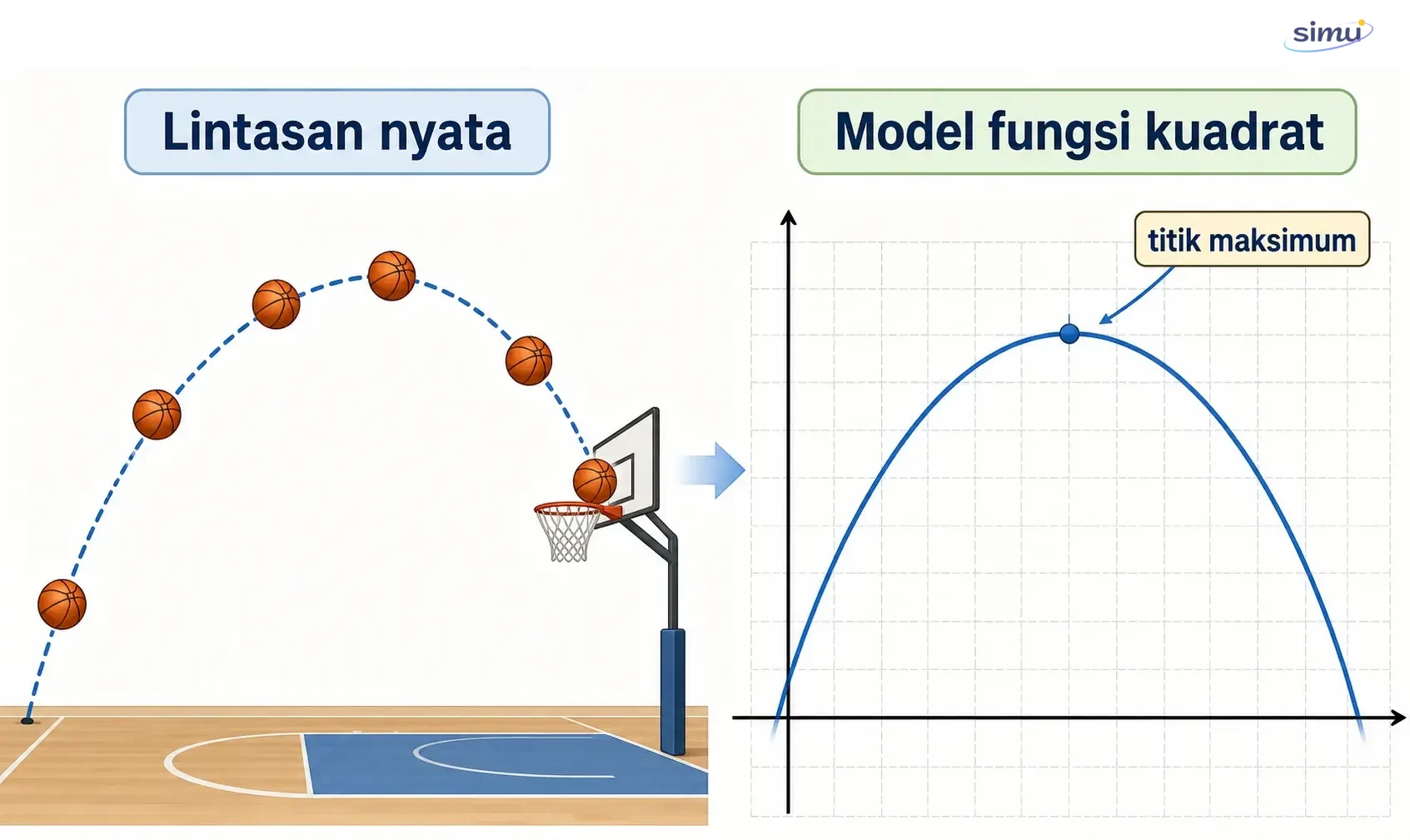 simu

Lintasan nyata

Model fungsi kuadrat

titik maksimum